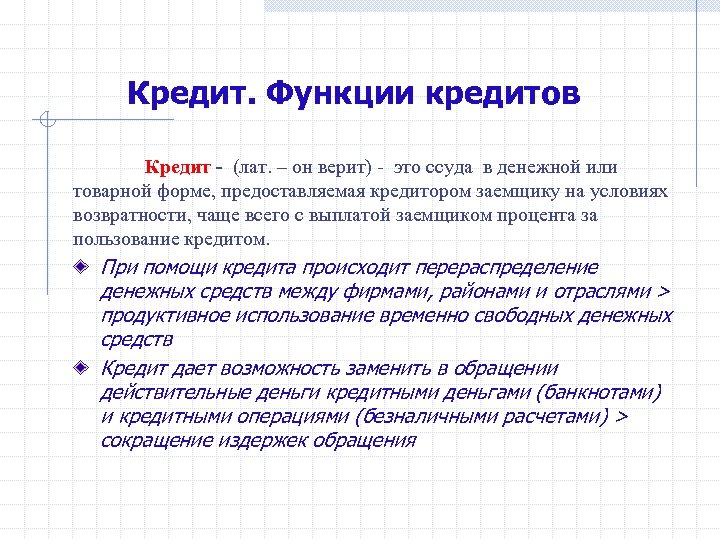 Кредит. Функции кредитов

Кредит - (лат. – он верит) - это ссуда в денежной или товарной форме, предоставляемая кредитором заемщику на условиях возвратности, чаще всего с выплатой заемщиком процента за пользование кредитом.

При помощи кредита происходит перераспределение денежных средств между фирмами, районами и отраслями > продуктивное использование временно свободных денежных средств

Кредит дает возможность заменить в обращении действительные деньги кредитными деньгами (банкнотами) и кредитными операциями (безналичными расчетами) > сокращение издержек обращения